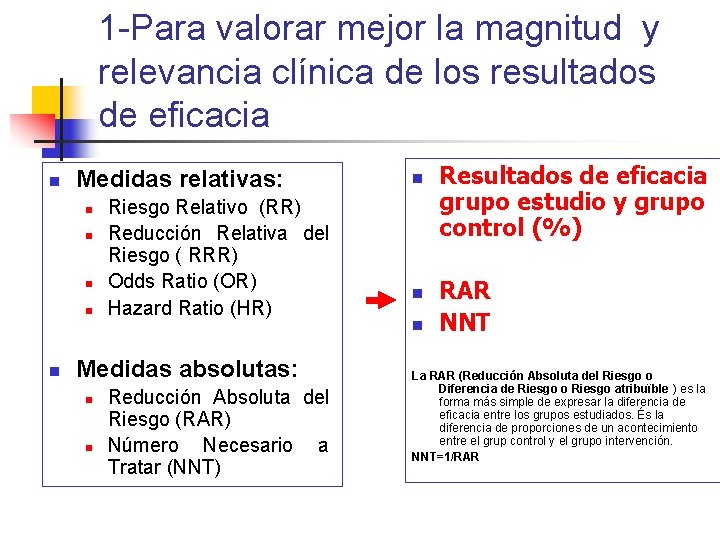 1-Para valorar mejor la magnitud y relevancia clínica de los resultados de eficacia

Medidas relativas:
Riesgo Relativo (RR)
Reducción Relativa del Riesgo ( RRR)
Odds Ratio (OR)
Hazard Ratio (HR)

Medidas absolutas:
Reducción Absoluta del Riesgo (RAR)
Número Necesario a Tratar (NNT)

Resultados de eficacia grupo estudio y grupo control (%)

RAR
NNT

La RAR (Reducción Absoluta del Riesgo o Diferencia de Riesgo o Riesgo atribuïble ) es la forma más simple de expresar la diferencia de eficacia entre los grupos estudiados. És la diferencia de proporciones de un acontecimiento entre el grup control y el grupo intervención.
NNT=1/RAR